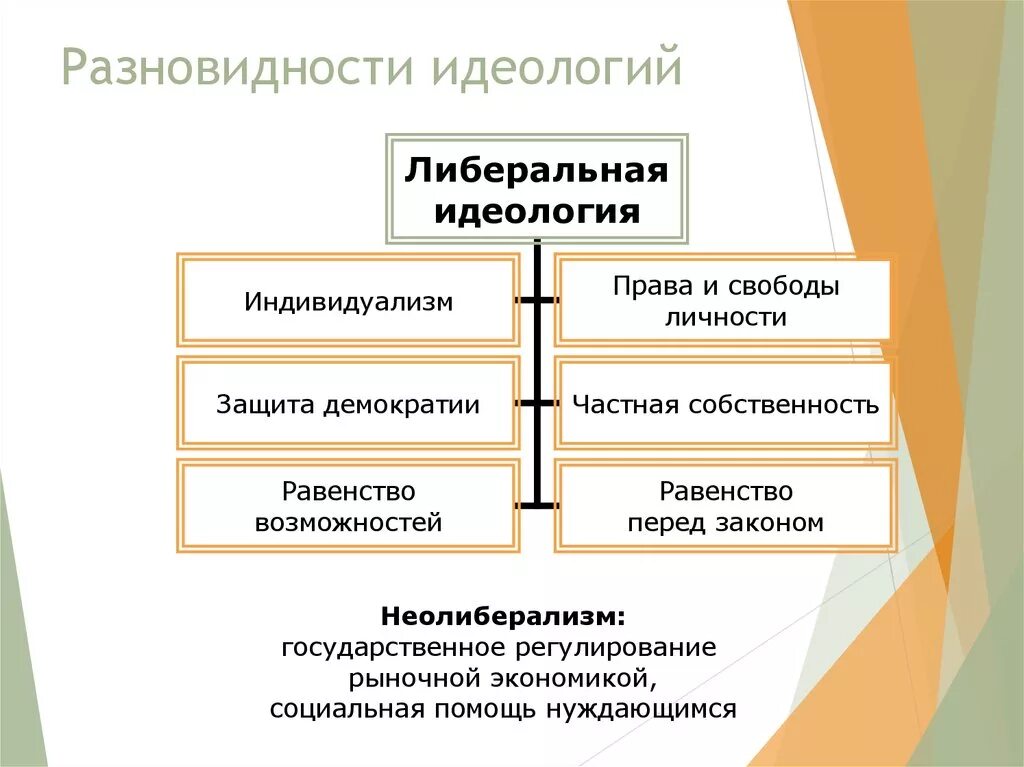 Разновидности идеологий

Либеральная идеология

Индивидуализм

Права и свободы личности

Защита демократии

Частная собственность

Равенство возможностей

Равенство перед законом

Неолиберализм:
государственное регулирование рыночной экономикой,
социальная помощь нуждающимся